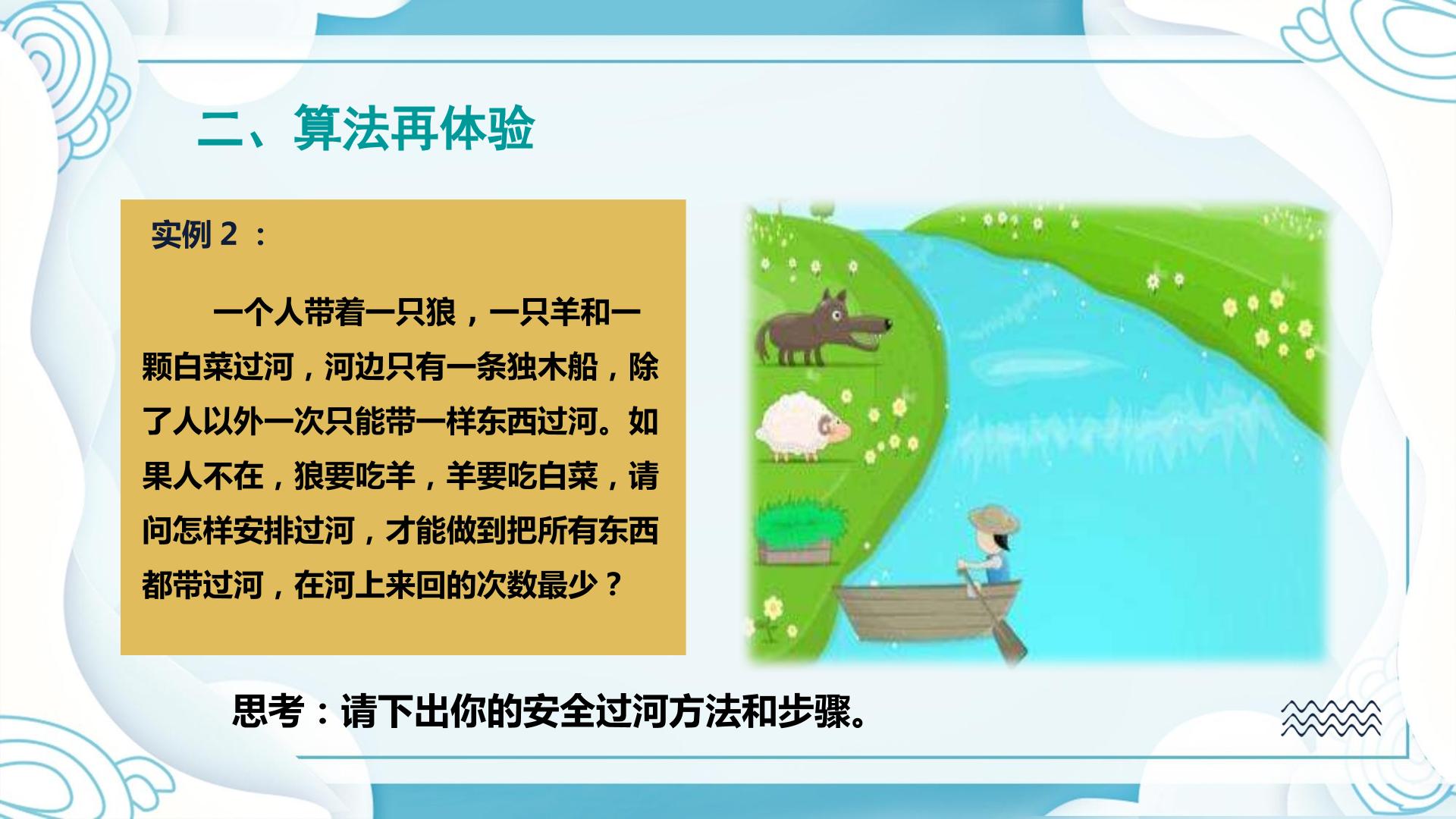 二、算法再体验

实例2：

一个人带着一只狼，一只羊和一颗白菜过河，河边只有一条独木船，除了人以外一次只能带一样东西过河。如果人不在，狼要吃羊，羊要吃白菜，请问怎样安排过河，才能做到把所有东西都带过河，在河上来回的次数最少？

思考：请下出你的安全过河方法和步骤。